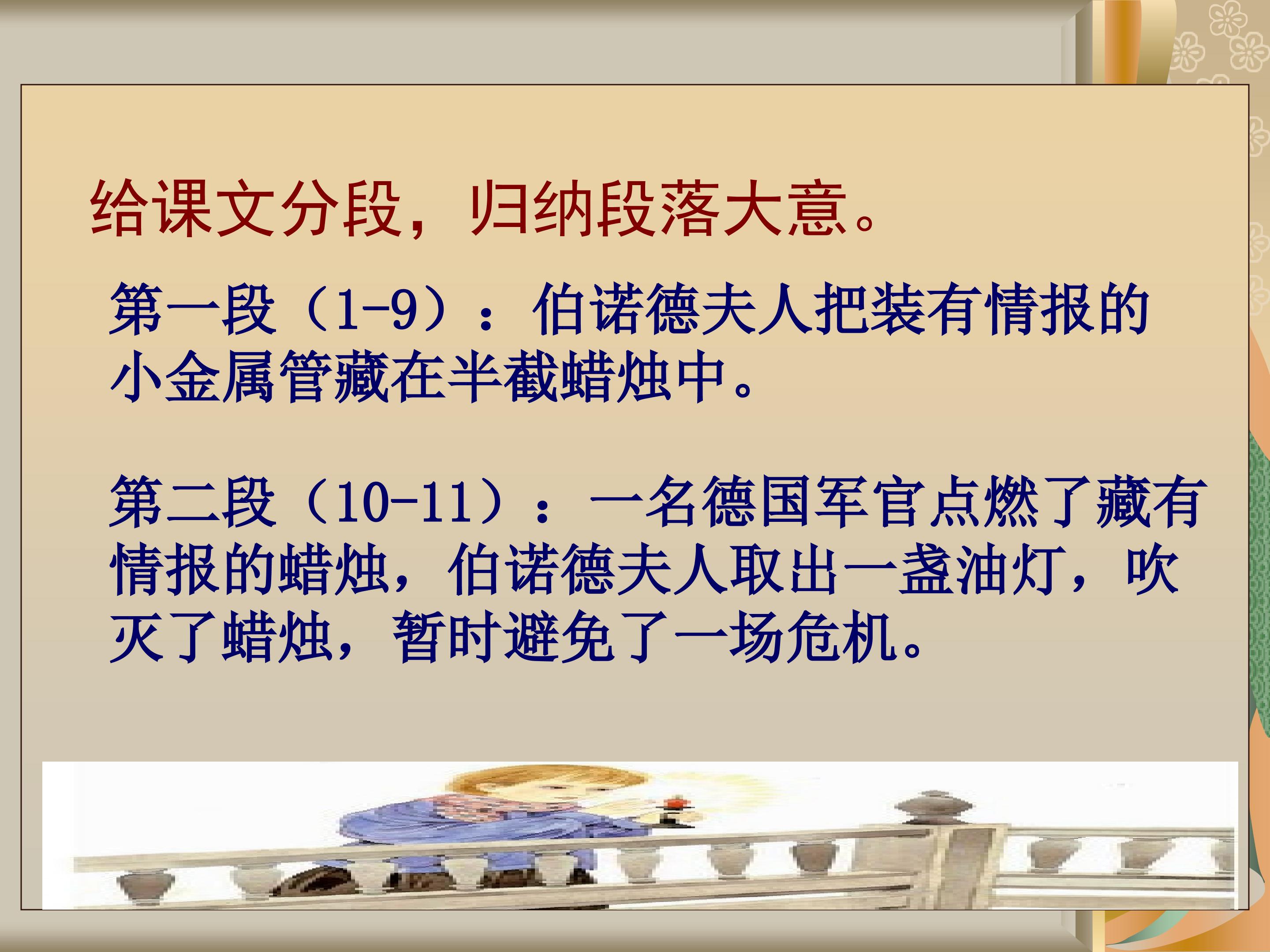 给课文分段，归纳段落大意。

第一段（1-9）：伯诺德夫人把装有情报的小金属管藏在半截蜡烛中。

第二段（10-11）：一名德国军官点燃了藏有情报的蜡烛，伯诺德夫人取出一盏油灯，吹灭了蜡烛，暂时避免了一场危机。